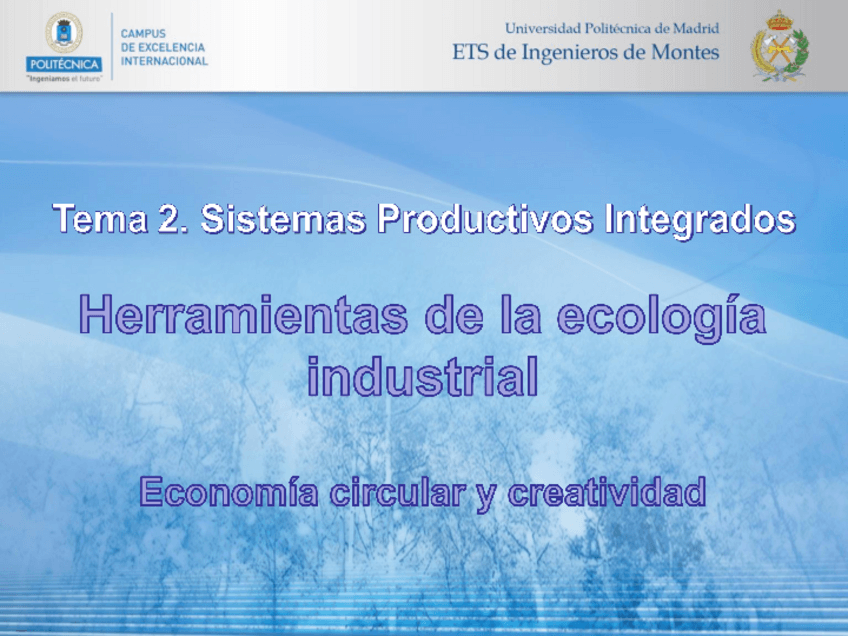 POLITÉCNICA
"Ingeniamos el futuro"

CAMPUS
DE EXCELENCIA
INTERNACIONAL

Universidad Politécnica de Madrid
ETS de Ingenieros de Montes

Tema 2. Sistemas Productivos Integrados

Herramientas de la ecología industrial

Economía circular y creatividad